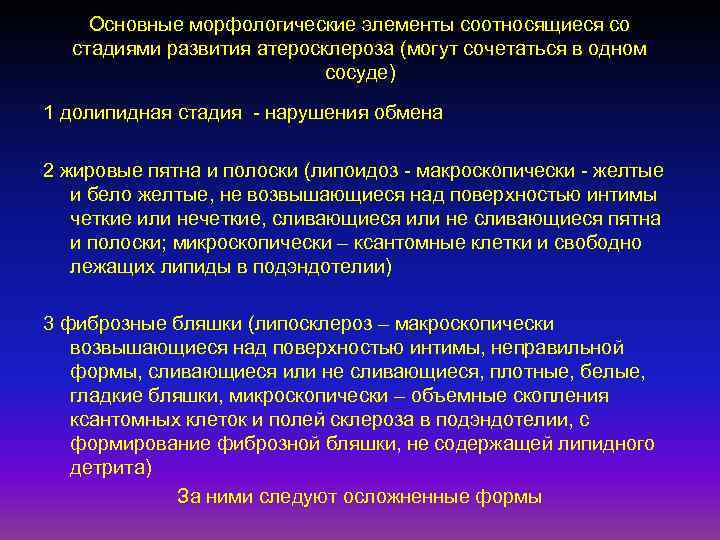 Основные морфологические элементы соотносящиеся со стадиями развития атеросклероза (могут сочетаться в одном сосуде)

1 долипидная стадия - нарушения обмена

2 жировые пятна и полоски (липоидоз - макроскопически - желтые и бело желтые, не возвышающиеся над поверхностью интимы четкие или нечеткие, сливающиеся или не сливающиеся пятна и полоски; микроскопически – ксантомные клетки и свободно лежащих липиды в подэндотелии)

3 фиброзные бляшки (липосклероз – макроскопически возвышающиеся над поверхностью интимы, неправильной формы, сливающиеся или не сливающиеся, плотные, белые, гладкие бляшки, микроскопически – объемные скопления ксантомных клеток и полей склероза в подэндотелии, с формирование фиброзной бляшки, не содержащей липидного детрита)

За ними следуют осложненные формы